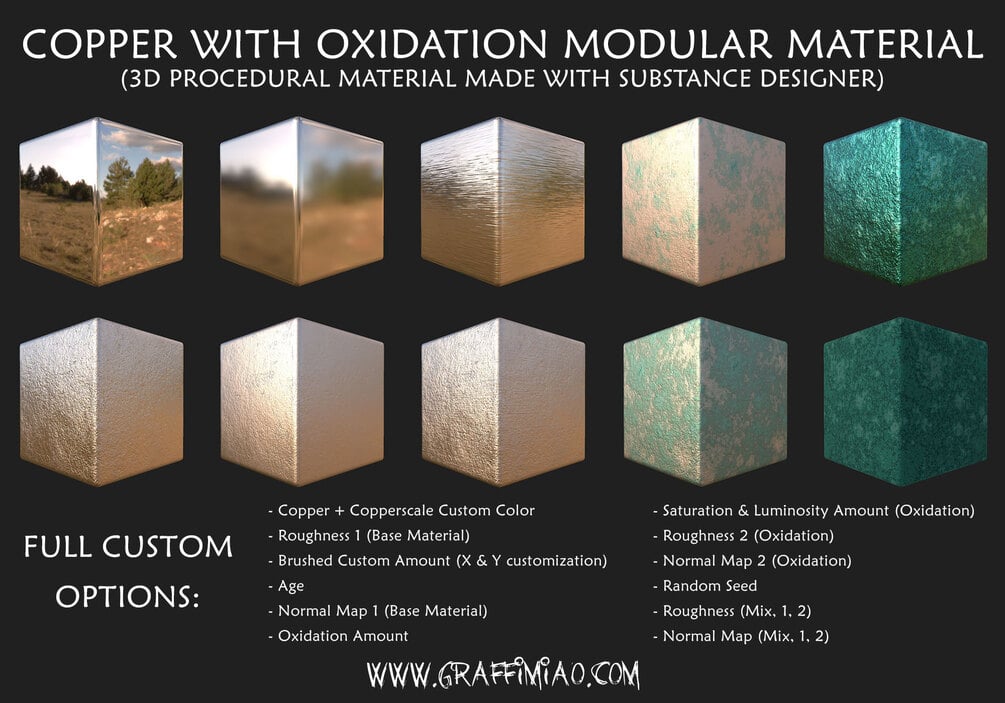 COPPER WITH OXIDATION MODULAR MATERIAL
(3D PROCEDURAL MATERIAL MADE WITH SUBSTANCE DESIGNER)

FULL CUSTOM OPTIONS:

- Copper + Copperscale Custom Color
- Roughness 1 (Base Material)
- Brushed Custom Amount (X & Y customization)
- Age
- Normal Map 1 (Base Material)
- Oxidation Amount

- Saturation & Luminosity Amount (Oxidation)
- Roughness 2 (Oxidation)
- Normal Map 2 (Oxidation)
- Random Seed
- Roughness (Mix, 1, 2)
- Normal Map (Mix, 1, 2)

WWW.GRAFFIMIAO.COM